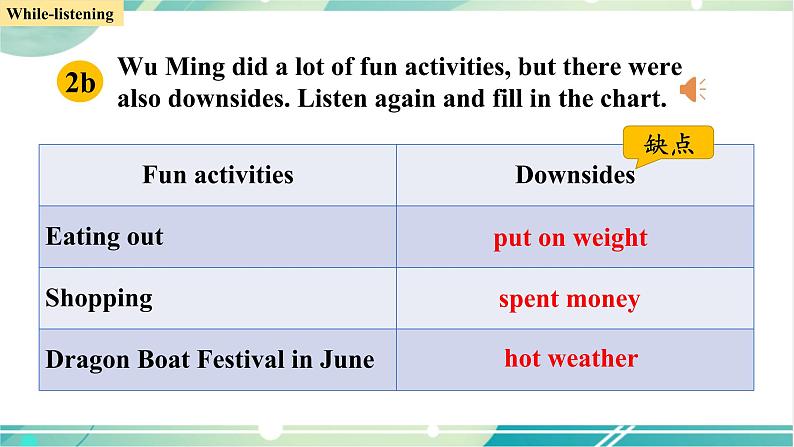 While-listening

2b Wu Ming did a lot of fun activities, but there were also downsides. Listen again and fill in the chart.

缺点

| Fun activities | Downsides |
|---|---|
| Eating out | put on weight |
| Shopping | spent money |
| Dragon Boat Festival in June | hot weather |